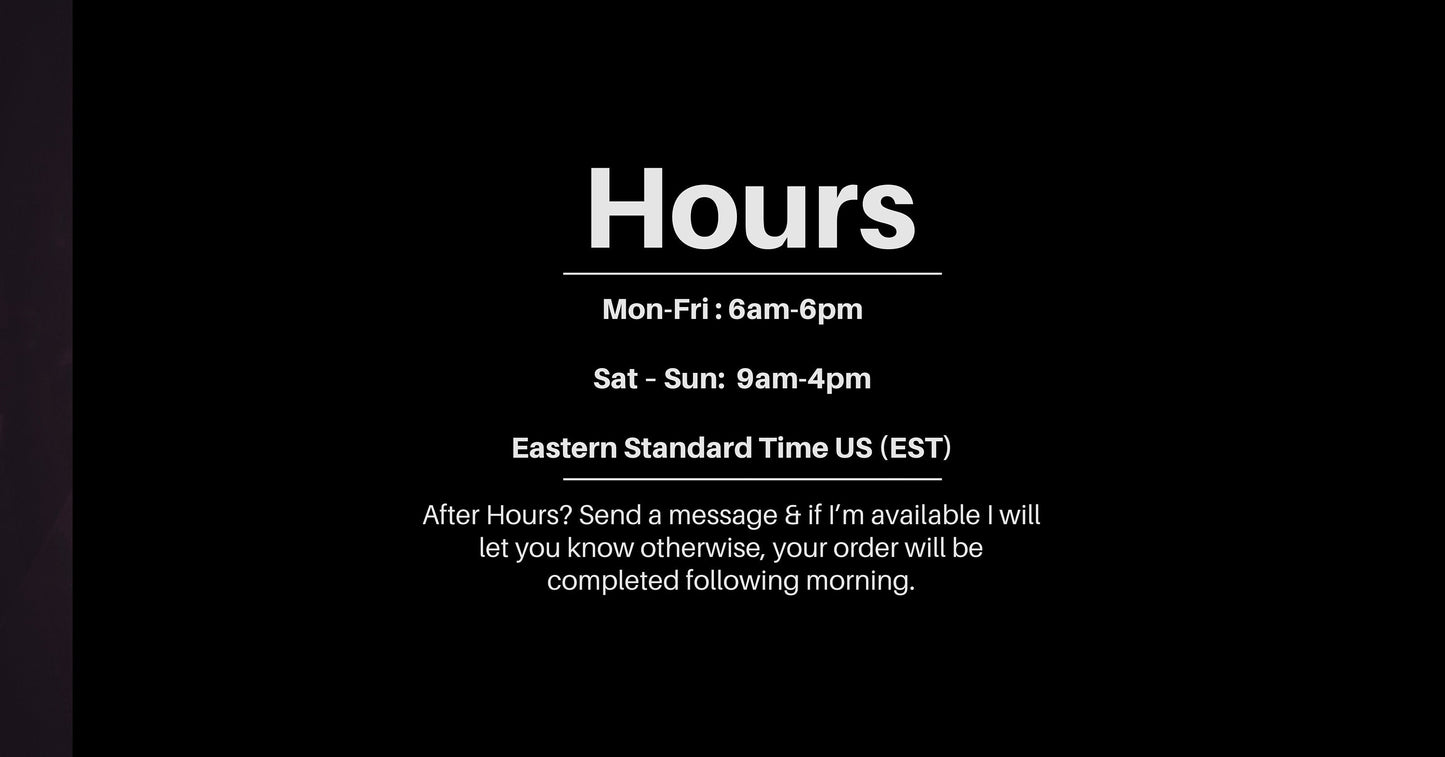 Hours

Mon-Fri : 6am-6pm

Sat - Sun: 9am-4pm

Eastern Standard Time US (EST)

After Hours? Send a message & if I'm available I will let you know otherwise, your order will be completed following morning.